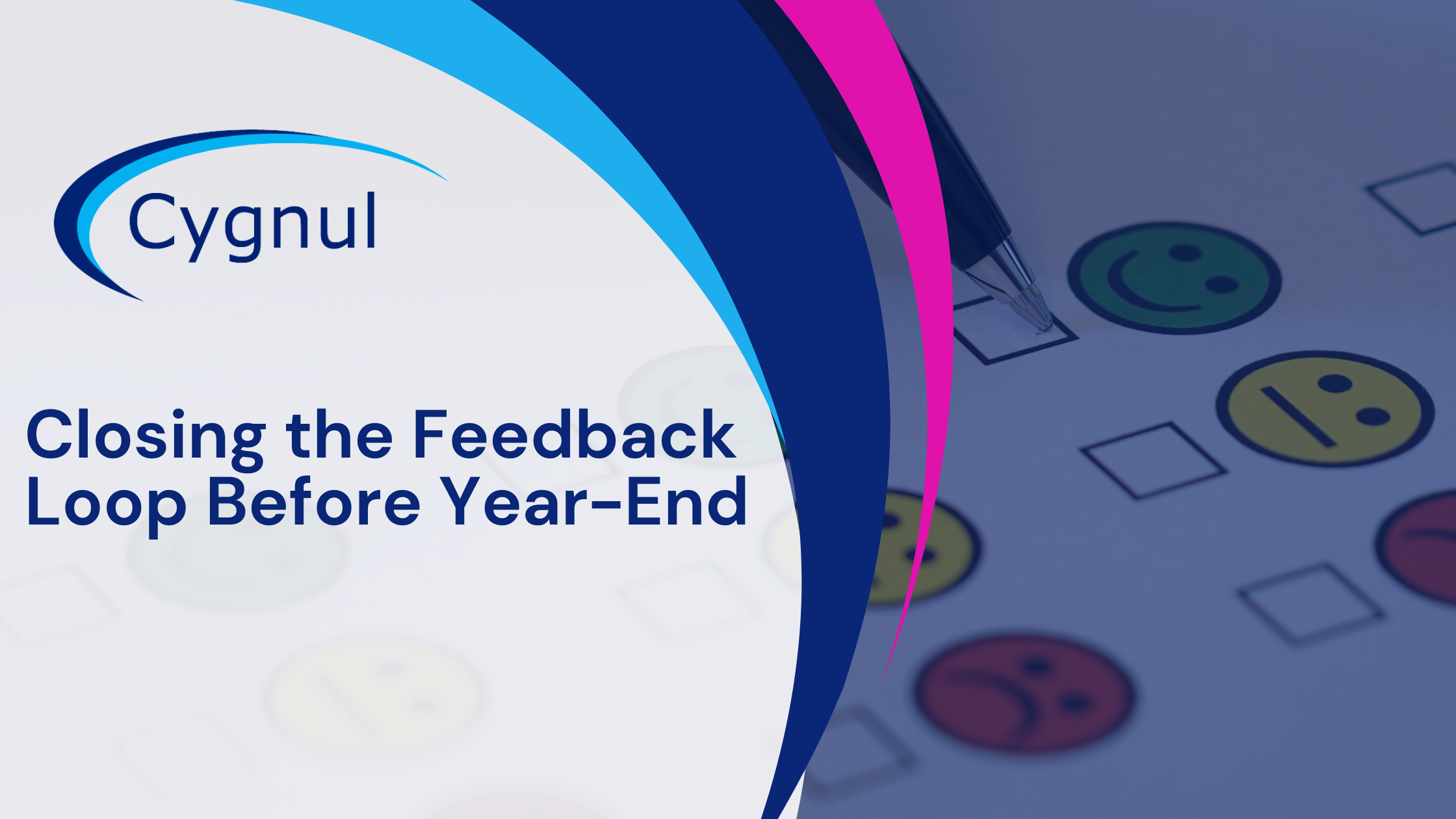 Cygnul

Closing the Feedback Loop Before Year-End